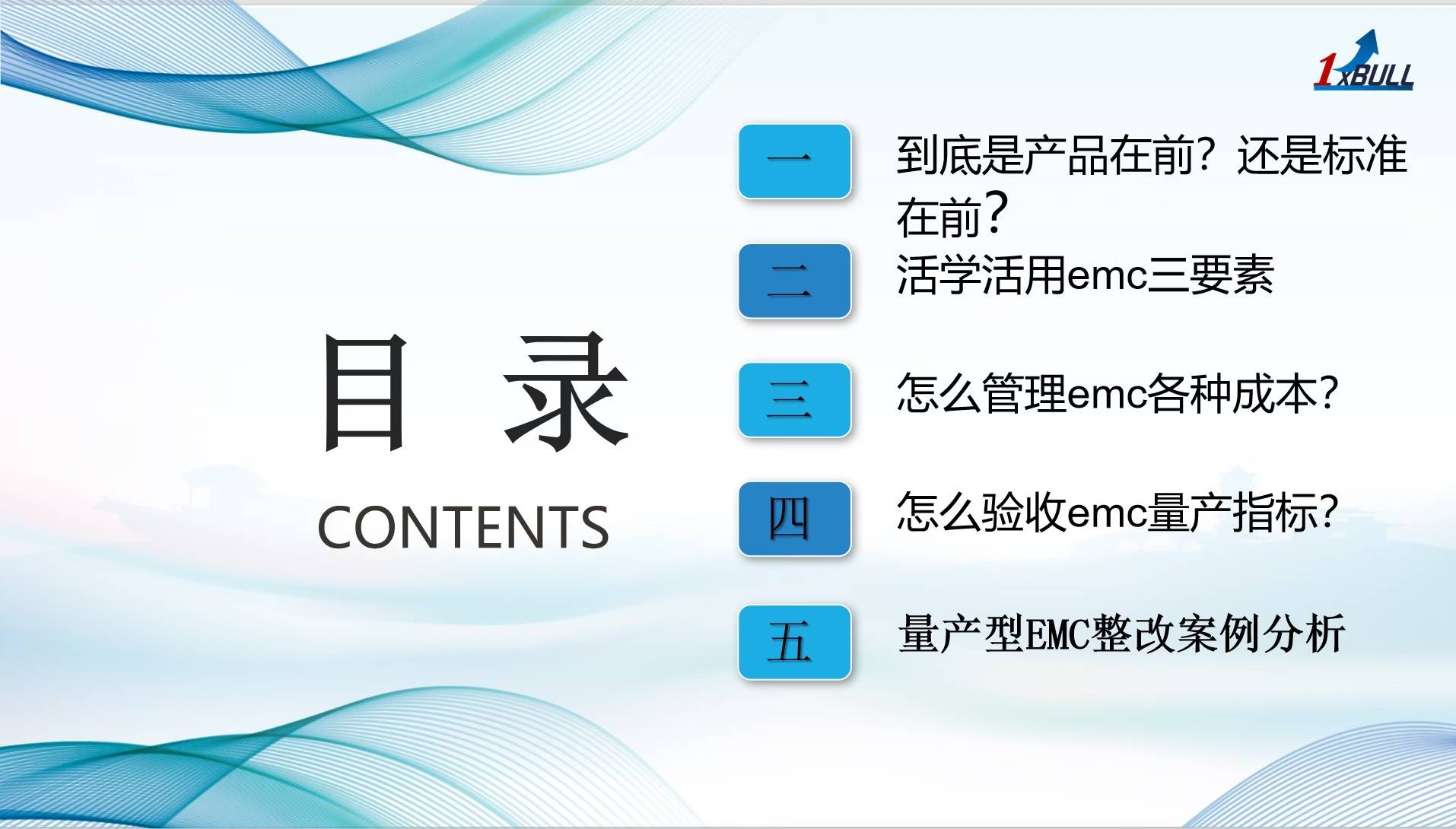 1xBULL

目 录

CONTENTS

一

到底是产品在前？还是标准在前?

二

活学活用emc三要素

三

怎么管理emc各种成本?

四

怎么验收emc量产指标?

五

量产型EMC整改案例分析